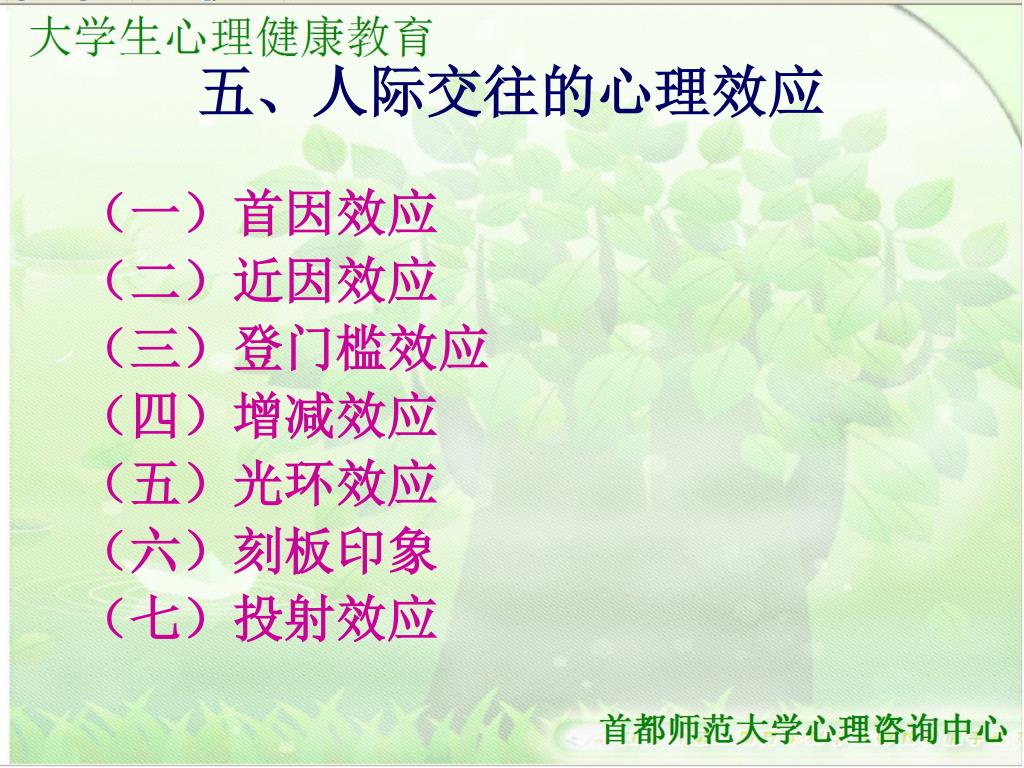 大学生心理健康教育

五、人际交往的心理效应

（一）首因效应
（二）近因效应
（三）登门槛效应
（四）增减效应
（五）光环效应
（六）刻板印象
（七）投射效应

首都师范大学心理咨询中心